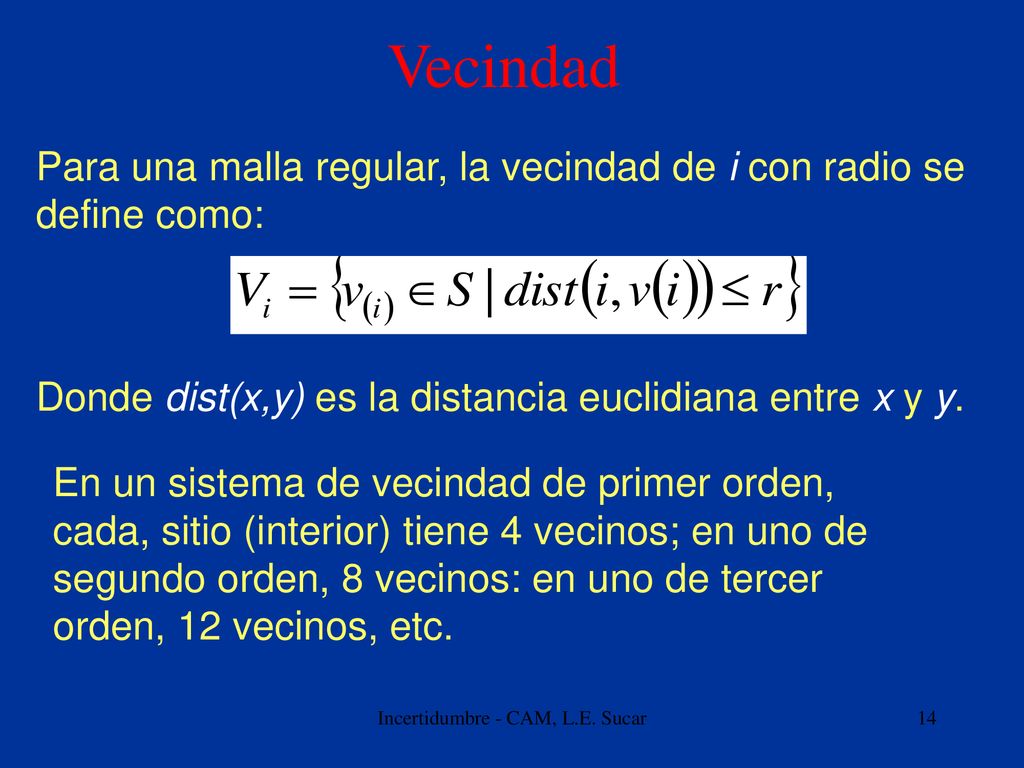 Vecindad

Para una malla regular, la vecindad de i con radio se define como:

$V_i = \{v_{(i)} \in S \mid dist(i, v(i)) \leq r\}$

Donde dist(x,y) es la distancia euclidiana entre x y y.

En un sistema de vecindad de primer orden, cada, sitio (interior) tiene 4 vecinos; en uno de segundo orden, 8 vecinos: en uno de tercer orden, 12 vecinos, etc.

Incertidumbre - CAM, L.E. Sucar

14